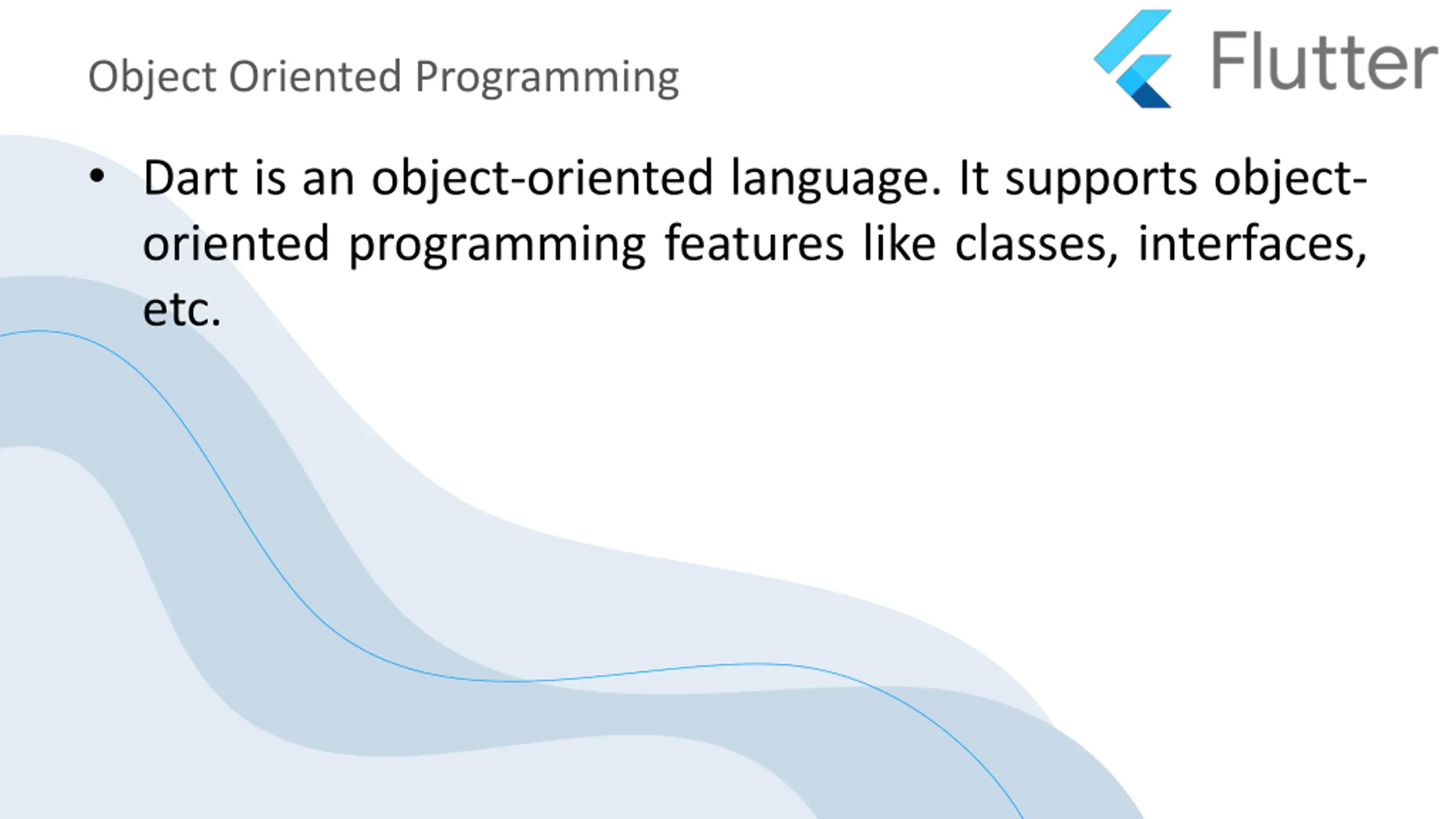 Object Oriented Programming

Flutter

• Dart is an object-oriented language. It supports object-oriented programming features like classes, interfaces, etc.